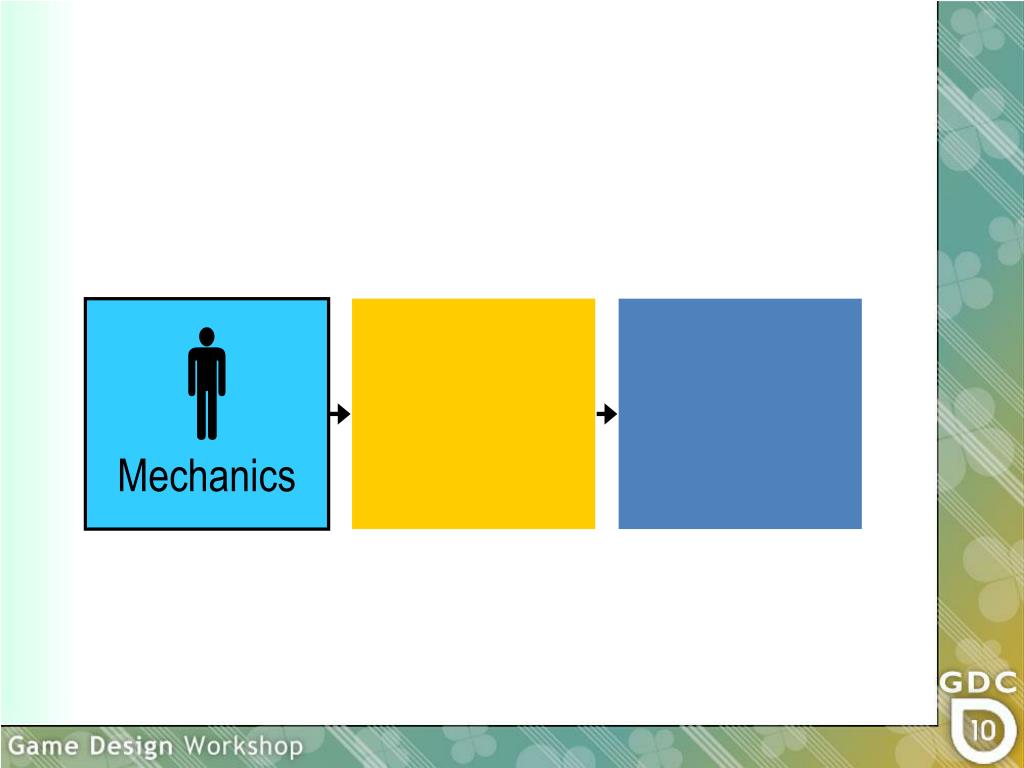 Mechanics

GDC
10

Game Design Workshop